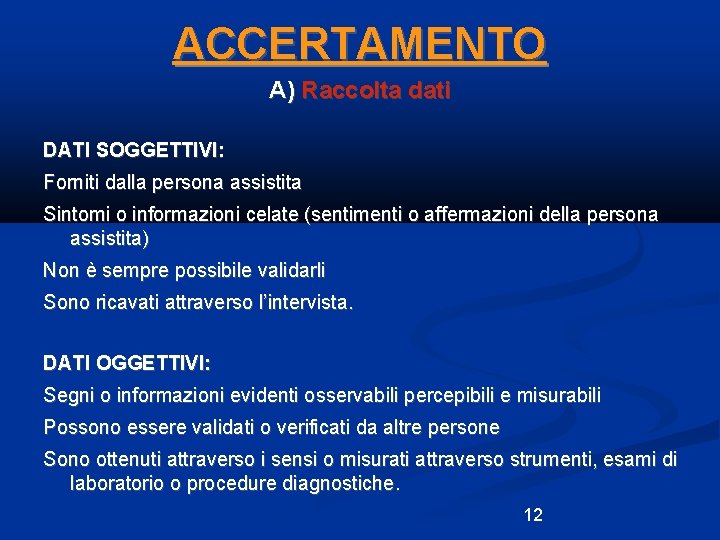 ACCERTAMENTO

A) Raccolta dati

DATI SOGGETTIVI:

Forniti dalla persona assistita

Sintomi o informazioni celate (sentimenti o affermazioni della persona assistita)

Non è sempre possibile validarli

Sono ricavati attraverso l'intervista.

DATI OGGETTIVI:

Segni o informazioni evidenti osservabili percepibili e misurabili

Possono essere validati o verificati da altre persone

Sono ottenuti attraverso i sensi o misurati attraverso strumenti, esami di laboratorio o procedure diagnostiche.

12